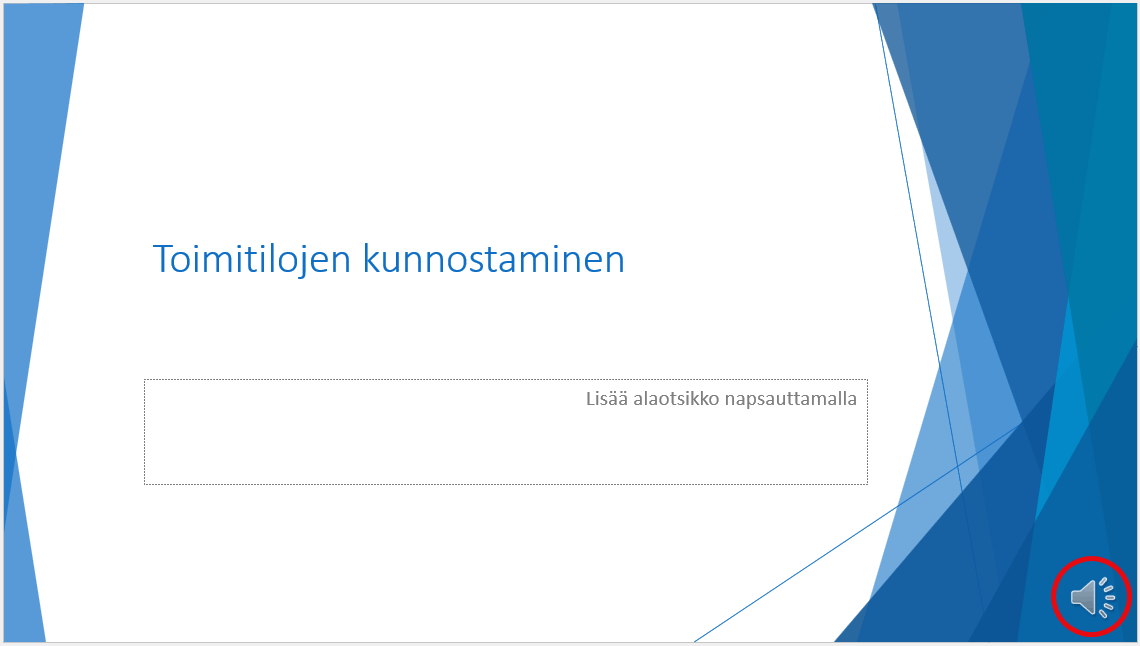 Toimitilojen kunnostaminen

Lisää alaotsikko napsauttamalla